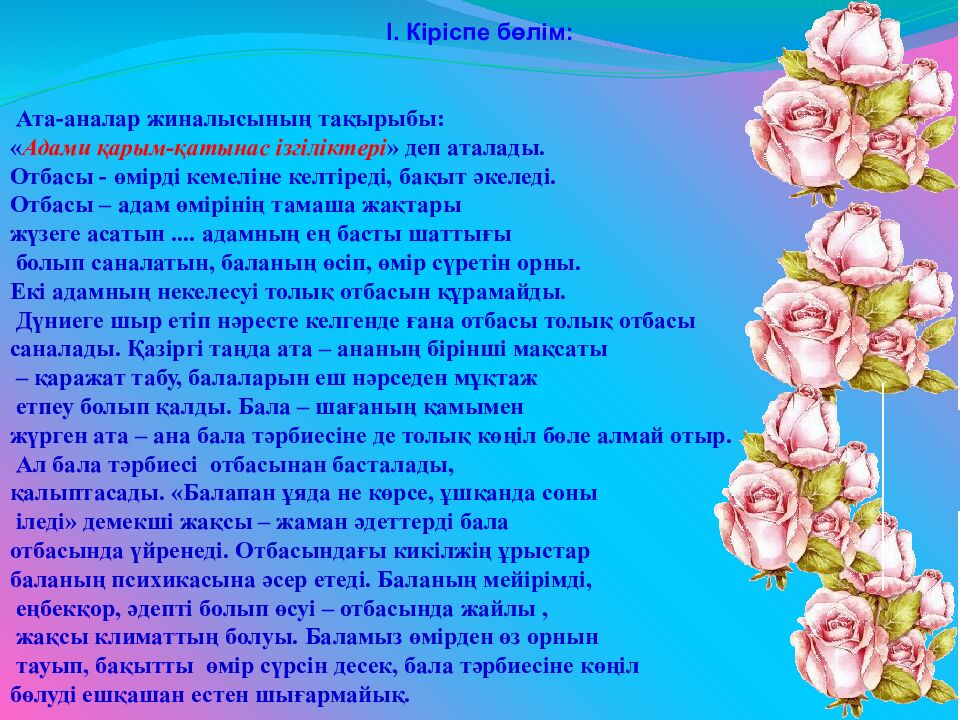 І. Кіріспе бөлім:

Ата-аналар жиналысының тақырыбы: «Адами қарым-қатынас ізгіліктері» деп аталады. Отбасы - өмірді кемеліне келтіреді, бақыт әкеледі. Отбасы – адам өмірінің тамаша жақтары жүзеге асатын .... адамның ең басты шаттығы болып саналатын, баланың өсіп, өмір сүретін орны. Екі адамның некелесуі толық отбасын құрамайды. Дүниеге шыр етіп нәресте келгенде ғана отбасы толық отбасы саналады. Қазіргі таңда ата – ананың бірінші мақсаты – қаражат табу, балаларын еш нәрседен мұқтаж етпеу болып қалды. Бала – шағаның қамымен жүрген ата – ана бала тәрбиесіне де толық көңіл бөле алмай отыр. Ал бала тәрбиесі отбасынан басталады, қалыптасады. «Балапан ұяда не көрсе, ұшқанда соны іледі» демекші жақсы – жаман әдеттерді бала отбасында үйренеді. Отбасындағы кикілжің ұрыстар баланың психикасына әсер етеді. Баланың мейірімді, еңбекқор, әдепті болып өсуі – отбасында жайлы , жақсы климаттың болуы. Баламыз өмірден өз орнын тауып, бақытты өмір сүрсін десек, бала тәрбиесіне көңіл бөлуді ешқашан естен шығармайық.